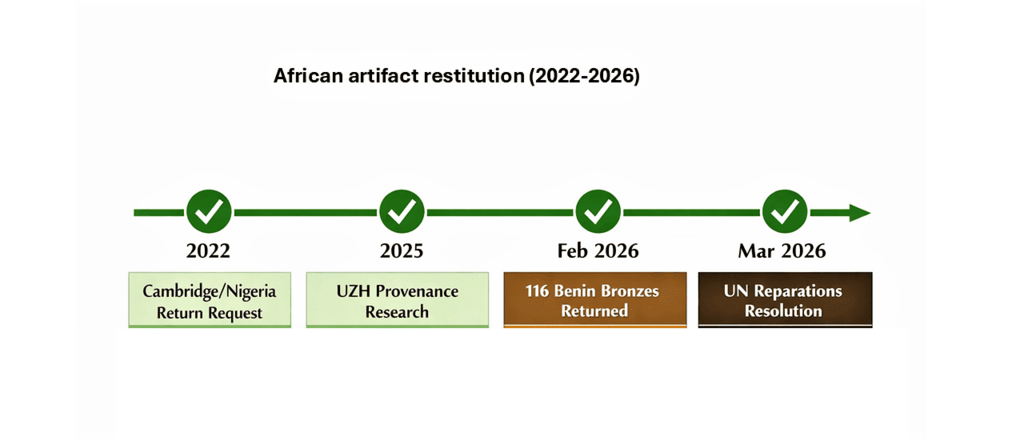 African artifact restitution (2022-2026)

2022

Cambridge/Nigeria Return Request

2025

UZH Provenance Research

Feb 2026

116 Benin Bronzes Returned

Mar 2026

UN Reparations Resolution